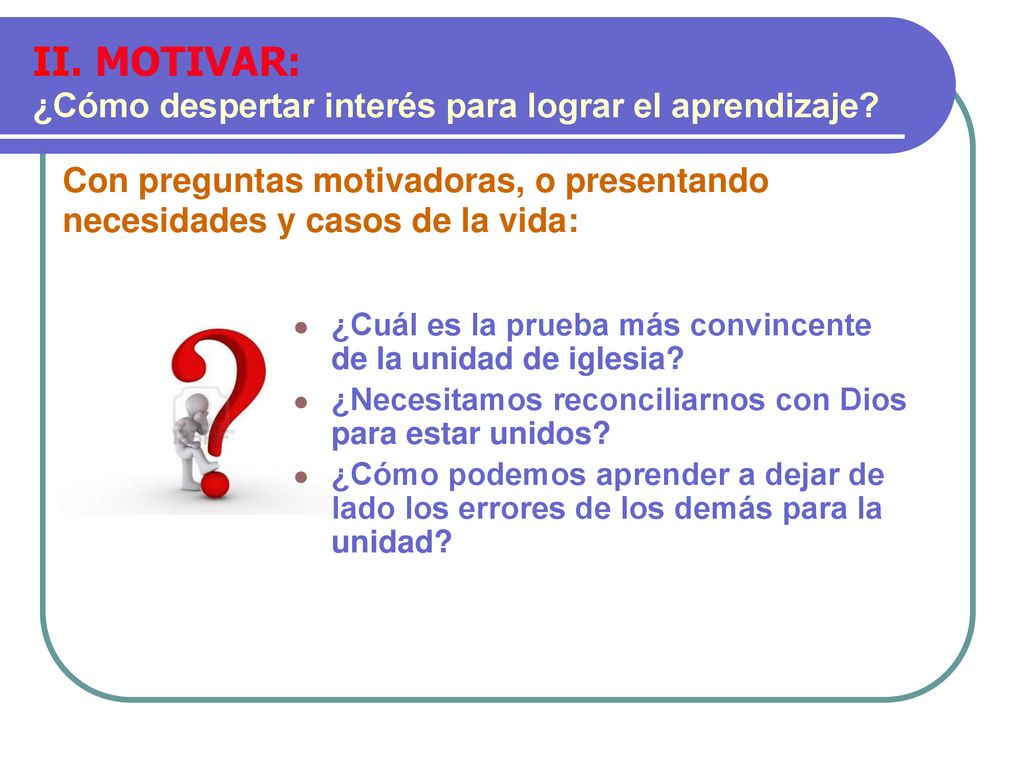 II. MOTIVAR:
¿Cómo despertar interés para lograr el aprendizaje?

Con preguntas motivadoras, o presentando necesidades y casos de la vida:

- ¿Cuál es la prueba más convincente de la unidad de iglesia?
- ¿Necesitamos reconciliarnos con Dios para estar unidos?
- ¿Cómo podemos aprender a dejar de lado los errores de los demás para la unidad?